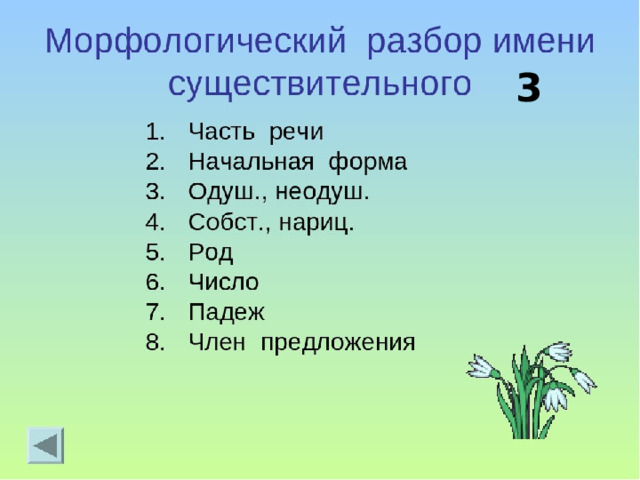 Морфологический разбор имени существительного 3

1. Часть речи
2. Начальная форма
3. Одуш., неодуш.
4. Собст., нариц.
5. Род
6. Число
7. Падеж
8. Член предложения